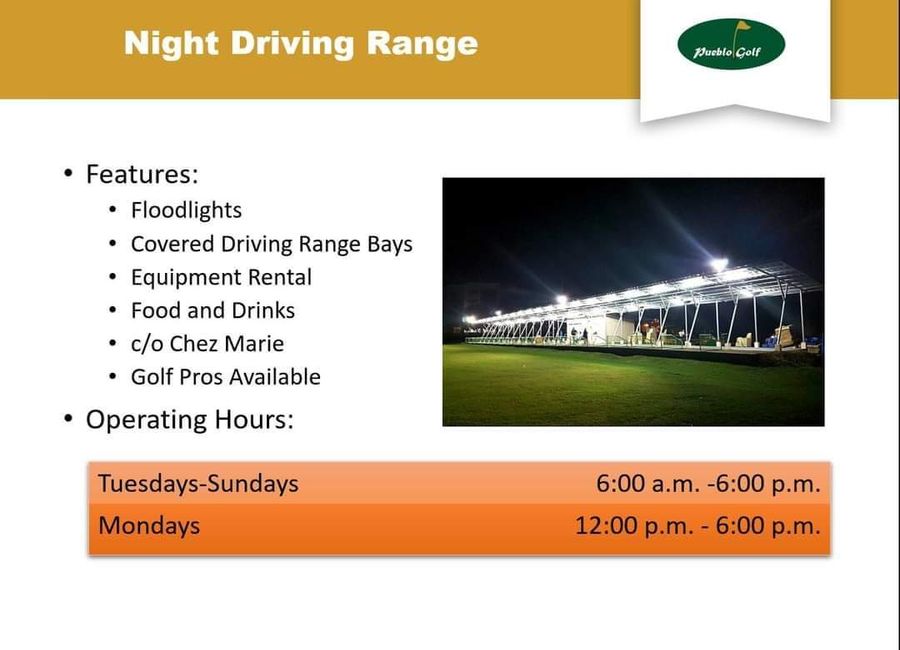 Night Driving Range

Pueblo Golf

• Features:
  • Floodlights
  • Covered Driving Range Bays
  • Equipment Rental
  • Food and Drinks
  • c/o Chez Marie
  • Golf Pros Available
• Operating Hours:

| Tuesdays-Sundays | 6:00 a.m. -6:00 p.m. |
|---|---|
| Mondays | 12:00 p.m. - 6:00 p.m. |